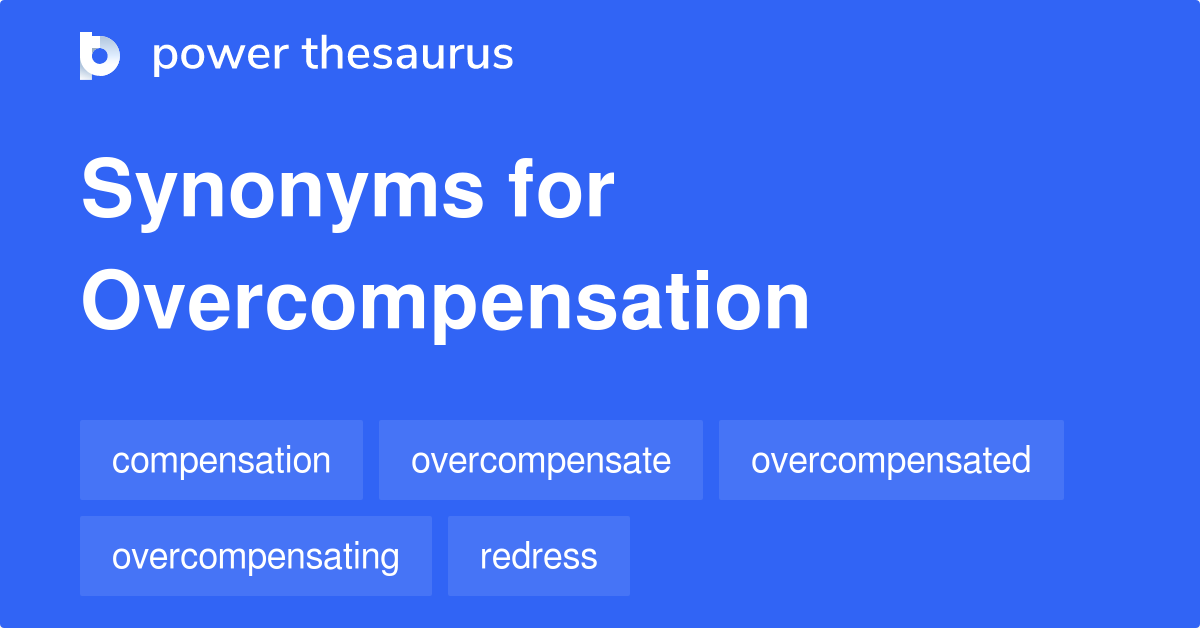 power thesaurus

Synonyms for Overcompensation

compensation
overcompensate
overcompensated
overcompensating
redress